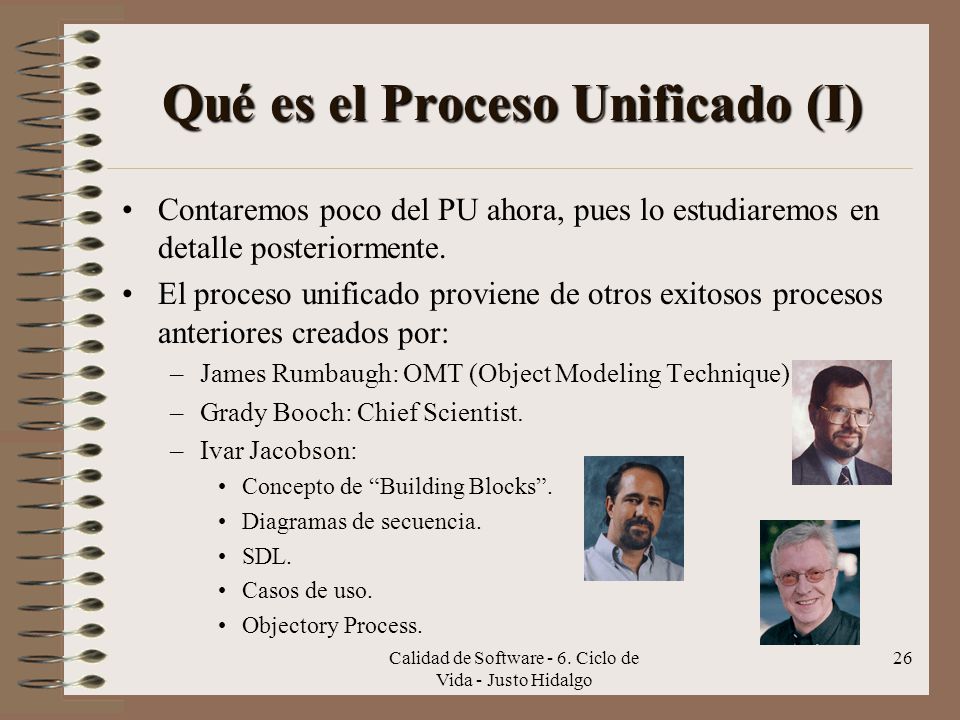 Qué es el Proceso Unificado (I)

• Contaremos poco del PU ahora, pues lo estudiaremos en detalle posteriormente.

• El proceso unificado proviene de otros exitosos procesos anteriores creados por:

– James Rumbaugh: OMT (Object Modeling Technique)

– Grady Booch: Chief Scientist.

– Ivar Jacobson:

• Concepto de “Building Blocks”.

• Diagramas de secuencia.

• SDL.

• Casos de uso.

• Objectory Process.

Calidad de Software - 6. Ciclo de Vida - Justo Hidalgo

26